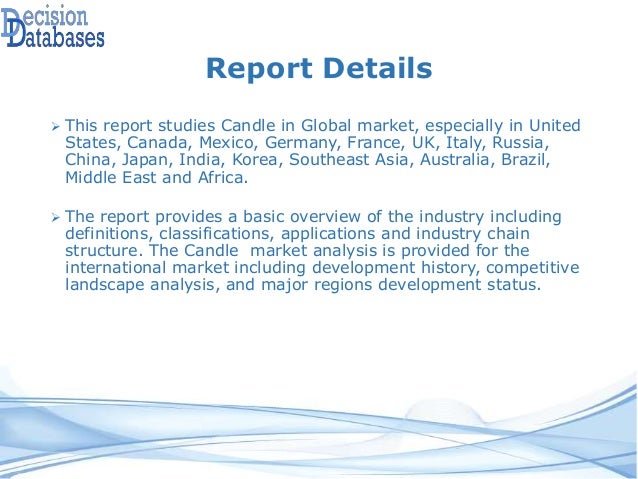 Decision Databases

Report Details

➢ This report studies Candle in Global market, especially in United States, Canada, Mexico, Germany, France, UK, Italy, Russia, China, Japan, India, Korea, Southeast Asia, Australia, Brazil, Middle East and Africa.

➢ The report provides a basic overview of the industry including definitions, classifications, applications and industry chain structure. The Candle market analysis is provided for the international market including development history, competitive landscape analysis, and major regions development status.